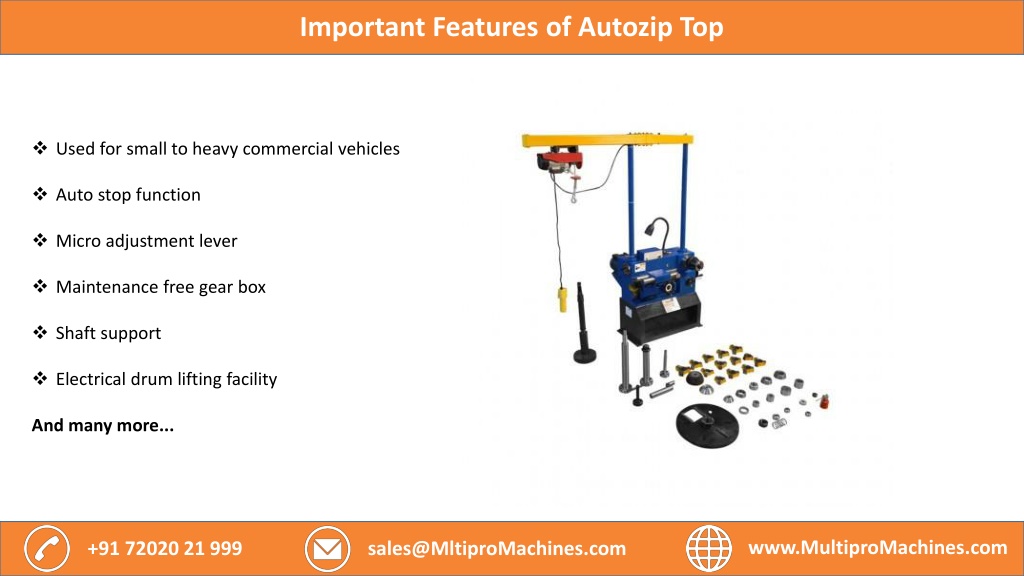 Important Features of Autozip Top

❖ Used for small to heavy commercial vehicles

❖ Auto stop function

❖ Micro adjustment lever

❖ Maintenance free gear box

❖ Shaft support

❖ Electrical drum lifting facility

And many more...

+91 72020 21 999

sales@MltiproMachines.com

www.MultiproMachines.com